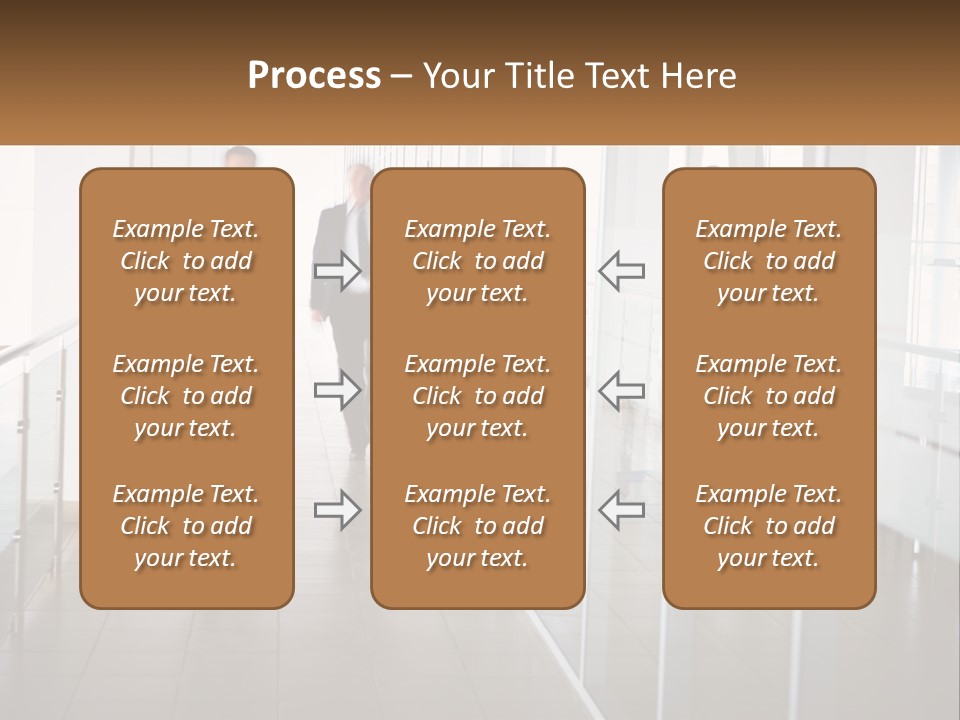 Process – Your Title Text Here

Example Text. Click to add your text.

Example Text. Click to add your text.

Example Text. Click to add your text.

Example Text. Click to add your text.

Example Text. Click to add your text.

Example Text. Click to add your text.

Example Text. Click to add your text.

Example Text. Click to add your text.

Example Text. Click to add your text.